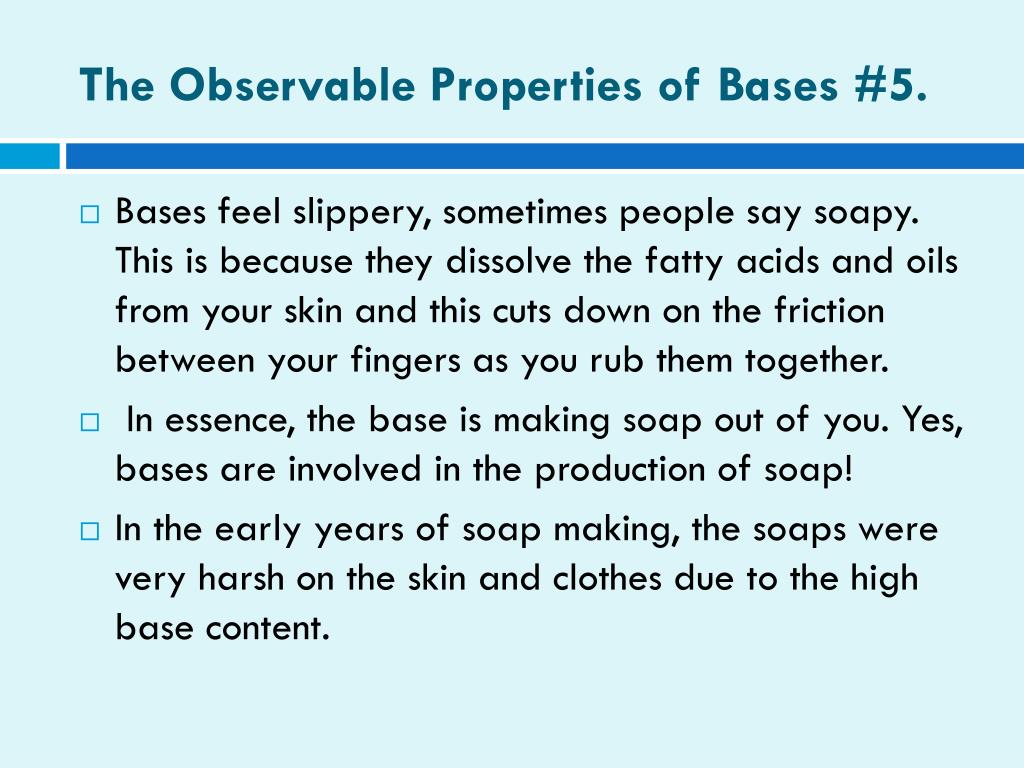 The Observable Properties of Bases #5.

□ Bases feel slippery, sometimes people say soapy. This is because they dissolve the fatty acids and oils from your skin and this cuts down on the friction between your fingers as you rub them together.

□ In essence, the base is making soap out of you. Yes, bases are involved in the production of soap!

□ In the early years of soap making, the soaps were very harsh on the skin and clothes due to the high base content.